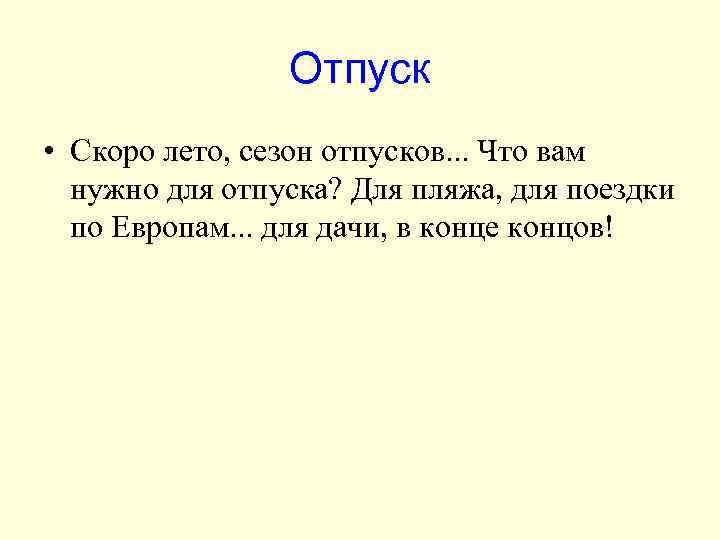 Отпуск

• Скоро лето, сезон отпусков... Что вам нужно для отпуска? Для пляжа, для поездки по Европам... для дачи, в конце концов!